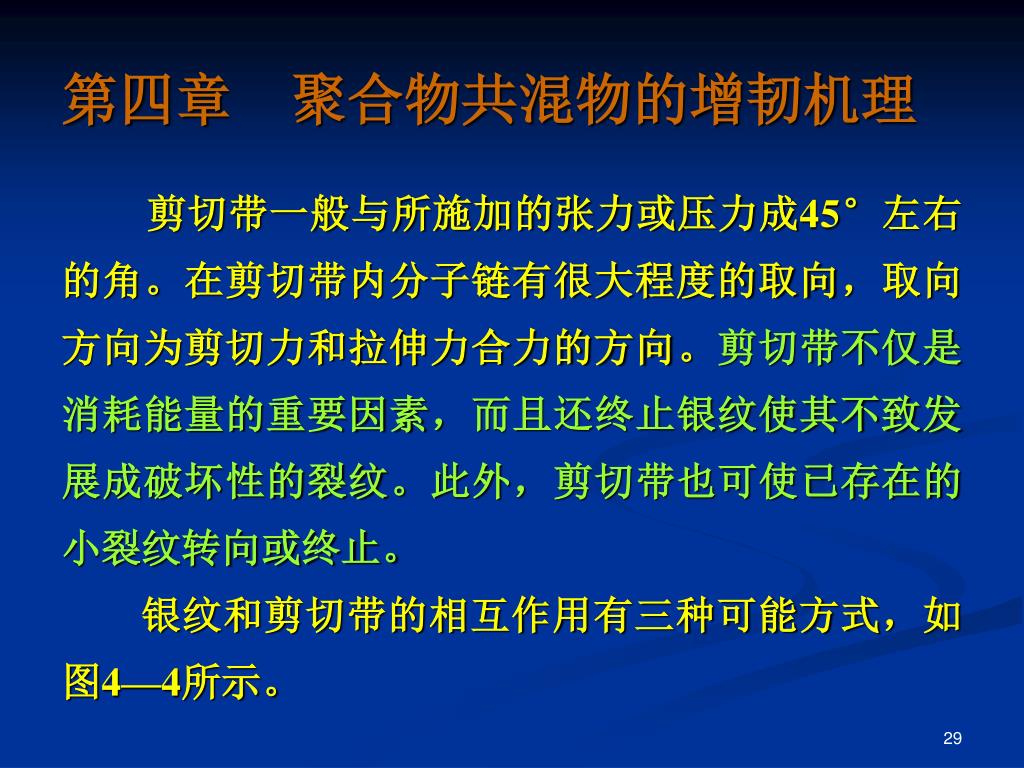 第四章　聚合物共混物的增韧机理

剪切带一般与所施加的张力或压力成45°左右的角。在剪切带内分子链有很大程度的取向，取向方向为剪切力和拉伸力合力的方向。剪切带不仅是消耗能量的重要因素，而且还终止银纹使其不致发展成破坏性的裂纹。此外，剪切带也可使已存在的小裂纹转向或终止。

银纹和剪切带的相互作用有三种可能方式，如图4—4所示。

29